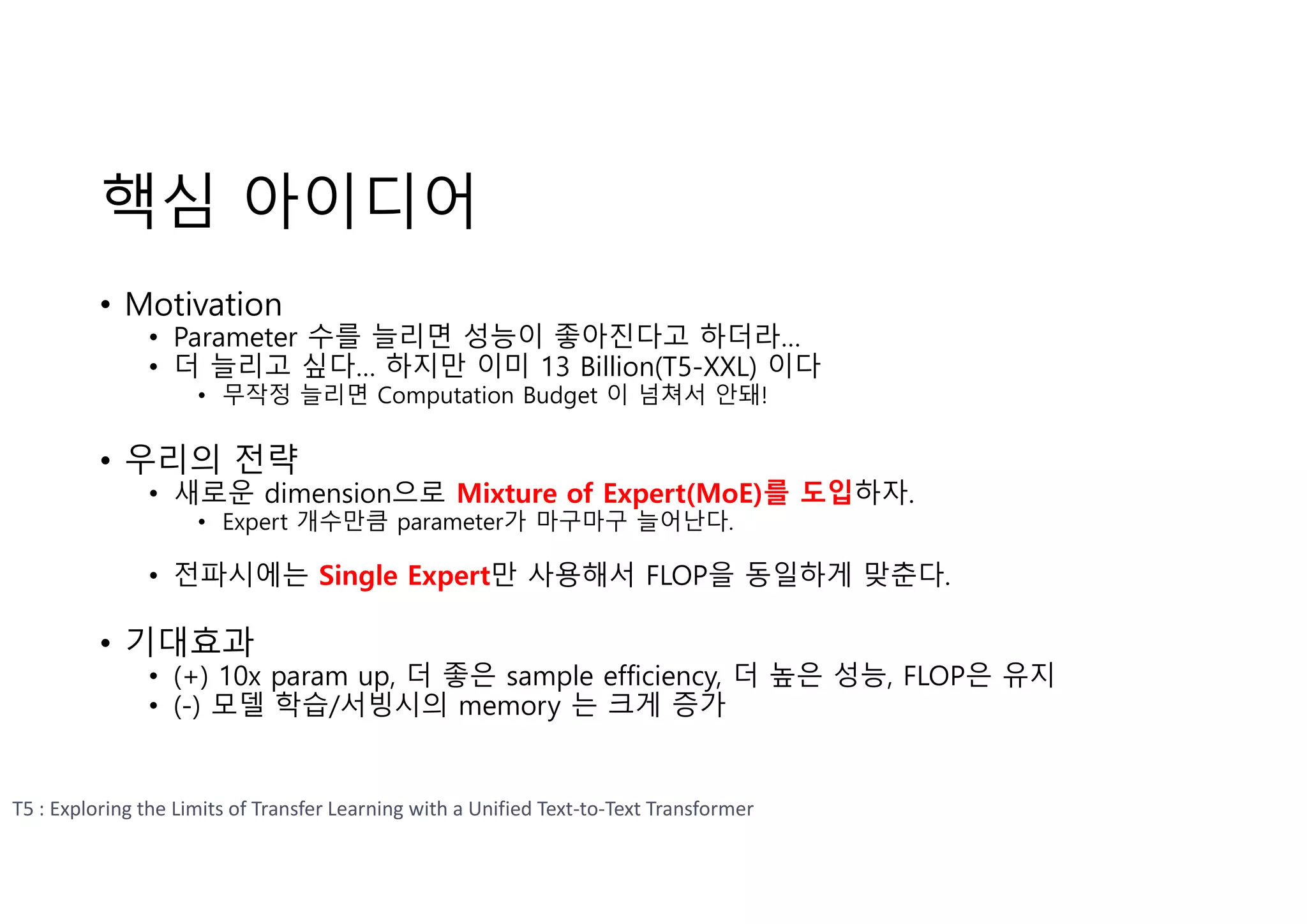 핵심 아이디어

• Motivation
  • Parameter 수를 늘리면 성능이 좋아진다고 하더라…
  • 더 늘리고 싶다… 하지만 이미 13 Billion(T5-XXL) 이다
    • 무작정 늘리면 Computation Budget 이 넘쳐서 안돼!

• 우리의 전략
  • 새로운 dimension으로 Mixture of Expert(MoE)를 도입하자.
    • Expert 개수만큼 parameter가 마구마구 늘어난다.

  • 전파시에는 Single Expert만 사용해서 FLOP을 동일하게 맞춘다.

• 기대효과
  • (+) 10x param up, 더 좋은 sample efficiency, 더 높은 성능, FLOP은 유지
  • (-) 모델 학습/서빙시의 memory 는 크게 증가

T5 : Exploring the Limits of Transfer Learning with a Unified Text-to-Text Transformer